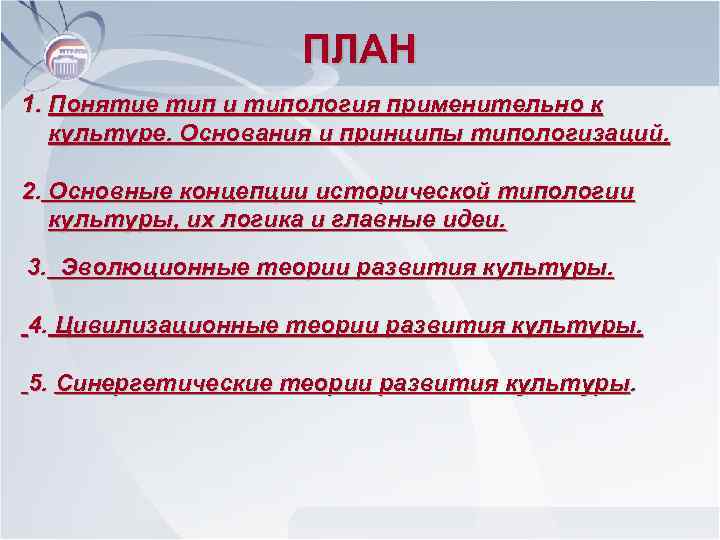 ПЛАН

1. Понятие тип и типология применительно к культуре. Основания и принципы типологизаций.

2. Основные концепции исторической типологии культуры, их логика и главные идеи.

3. Эволюционные теории развития культуры.

4. Цивилизационные теории развития культуры.

5. Синергетические теории развития культуры.